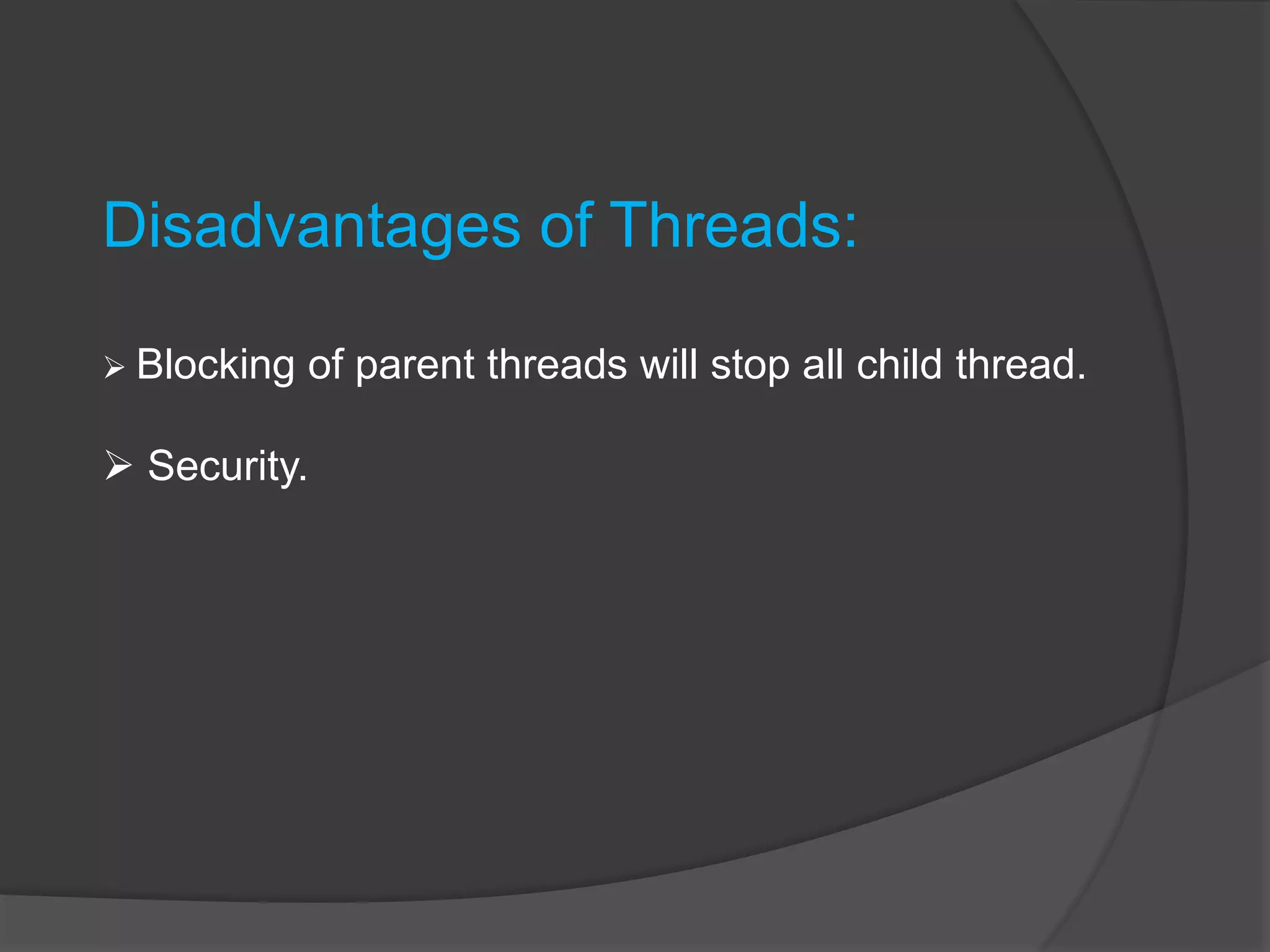 Disadvantages of Threads:

➢ Blocking of parent threads will stop all child thread.

➢ Security.